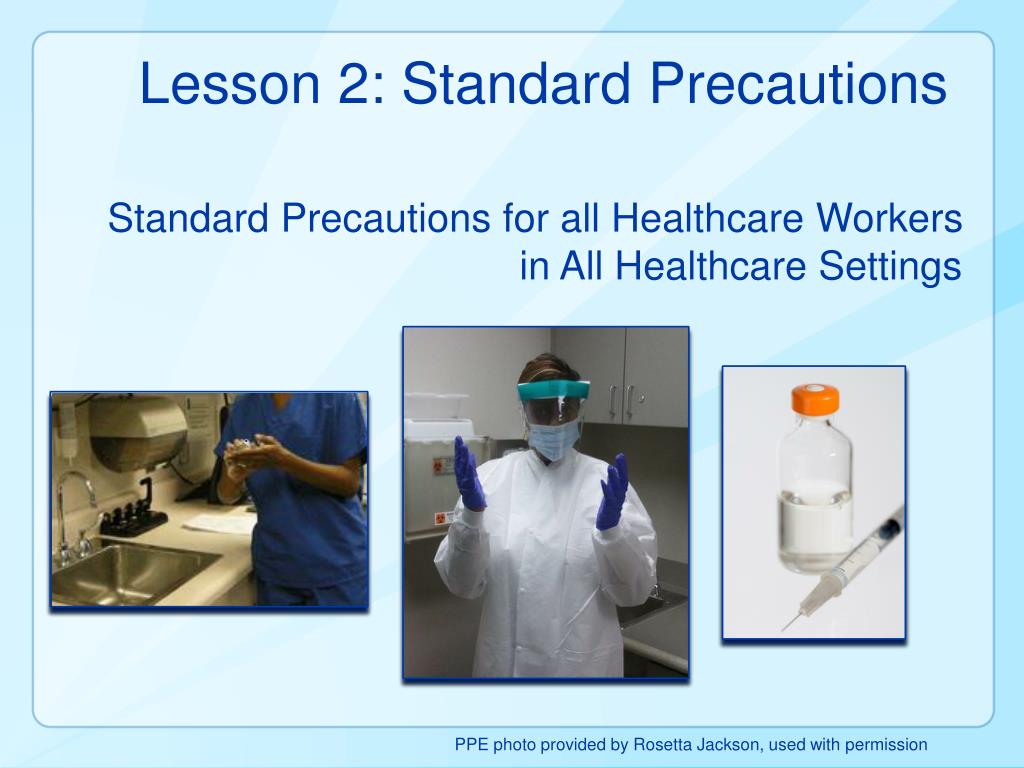 Lesson 2: Standard Precautions

Standard Precautions for all Healthcare Workers in All Healthcare Settings

PPE photo provided by Rosetta Jackson, used with permission